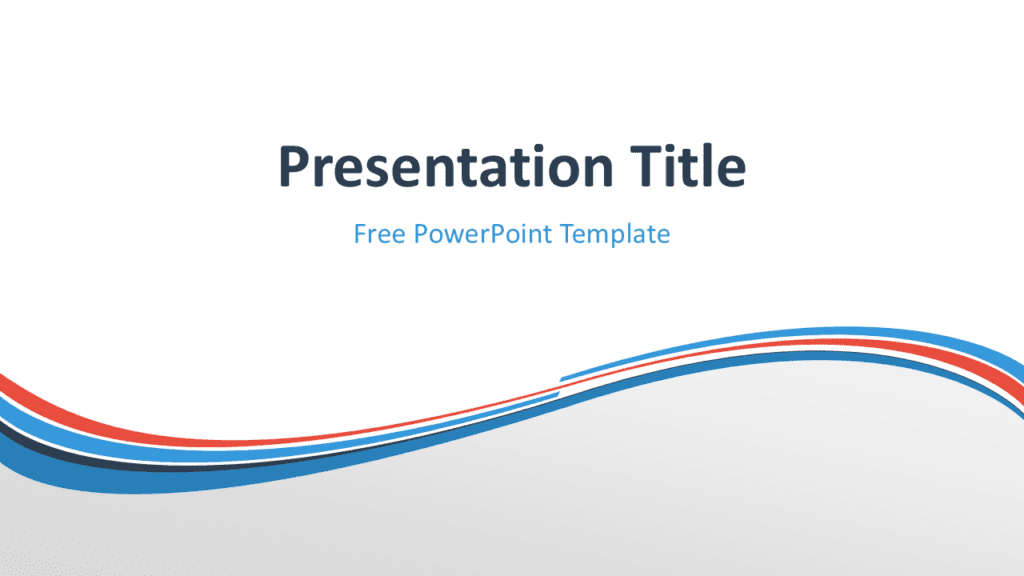 Presentation Title

Free PowerPoint Template